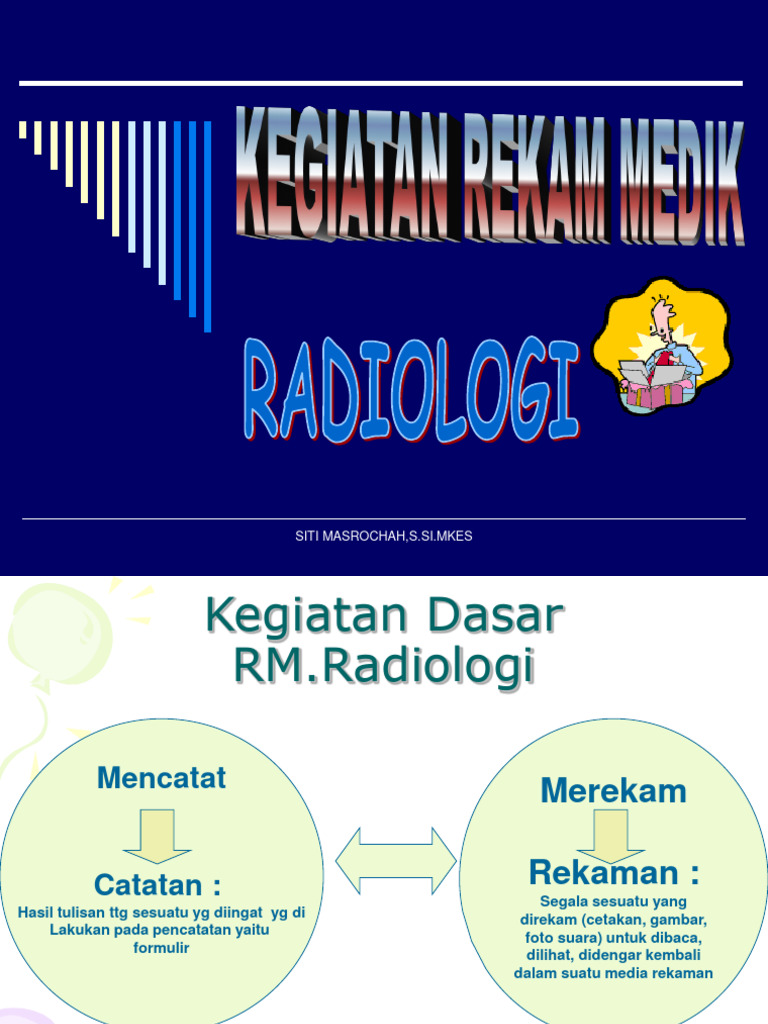 KEGIATAN REKAM MEDIK

RADIOLOGI

SITI MASROCHAH,S.SI.MKES

Kegiatan Dasar RM.Radiologi

Mencatat

Catatan :

Hasil tulisan ttg sesuatu yg diingat yg di Lakukan pada pencatatan yaitu formulir

Merekam

Rekaman :

Segala sesuatu yang direkam (cetakan, gambar, foto suara) untuk dibaca, dilihat, didengar kembali dalam suatu media rekaman